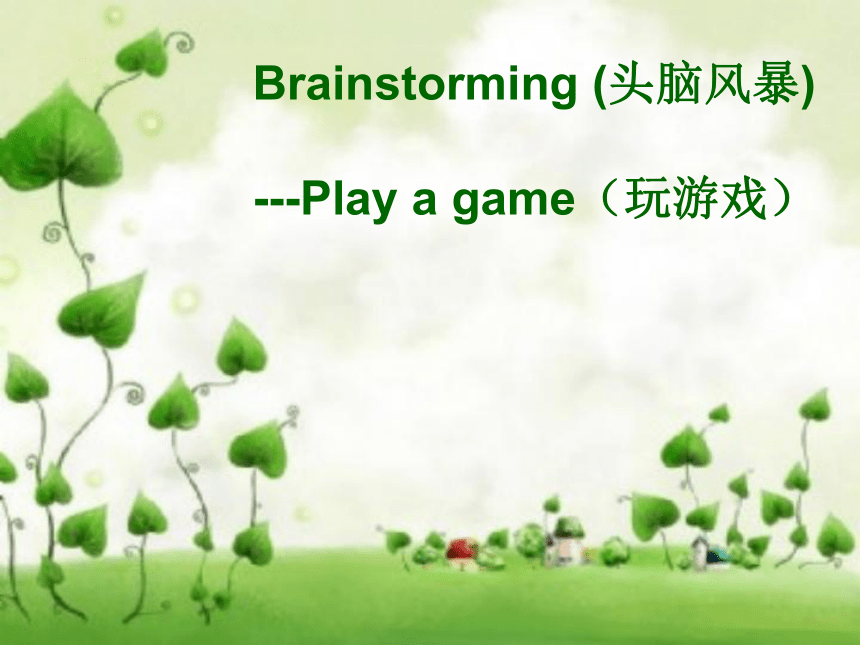 Brainstorming (头脑风暴)

---Play a game（玩游戏）